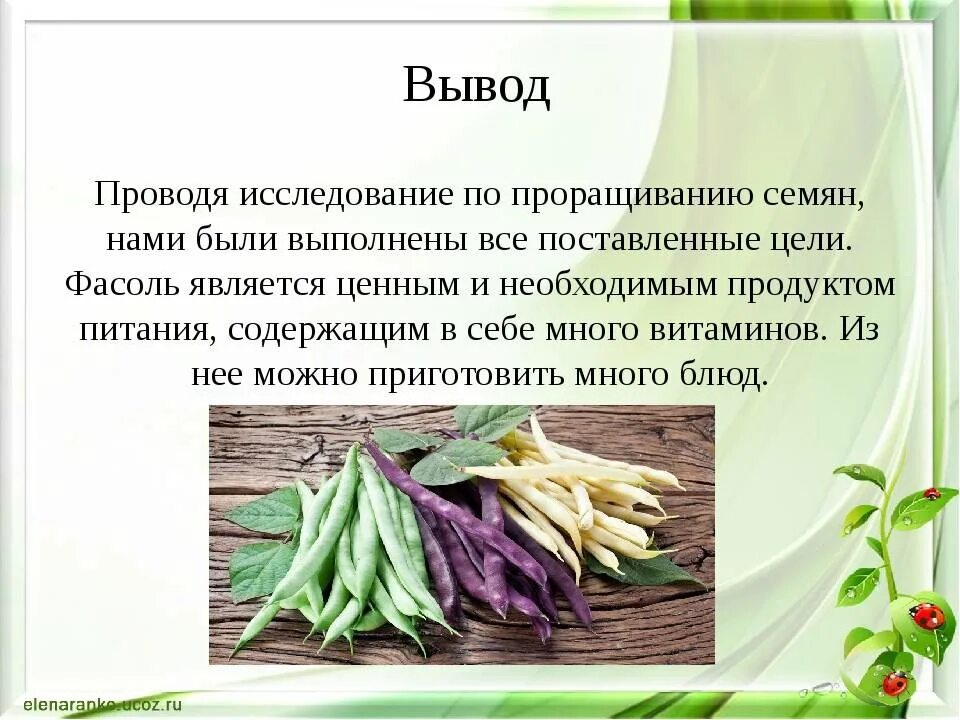 Вывод

Проводя исследование по проращиванию семян, нами были выполнены все поставленные цели. Фасоль является ценным и необходимым продуктом питания, содержащим в себе много витаминов. Из нее можно приготовить много блюд.

elenaranko.ucoz.ru